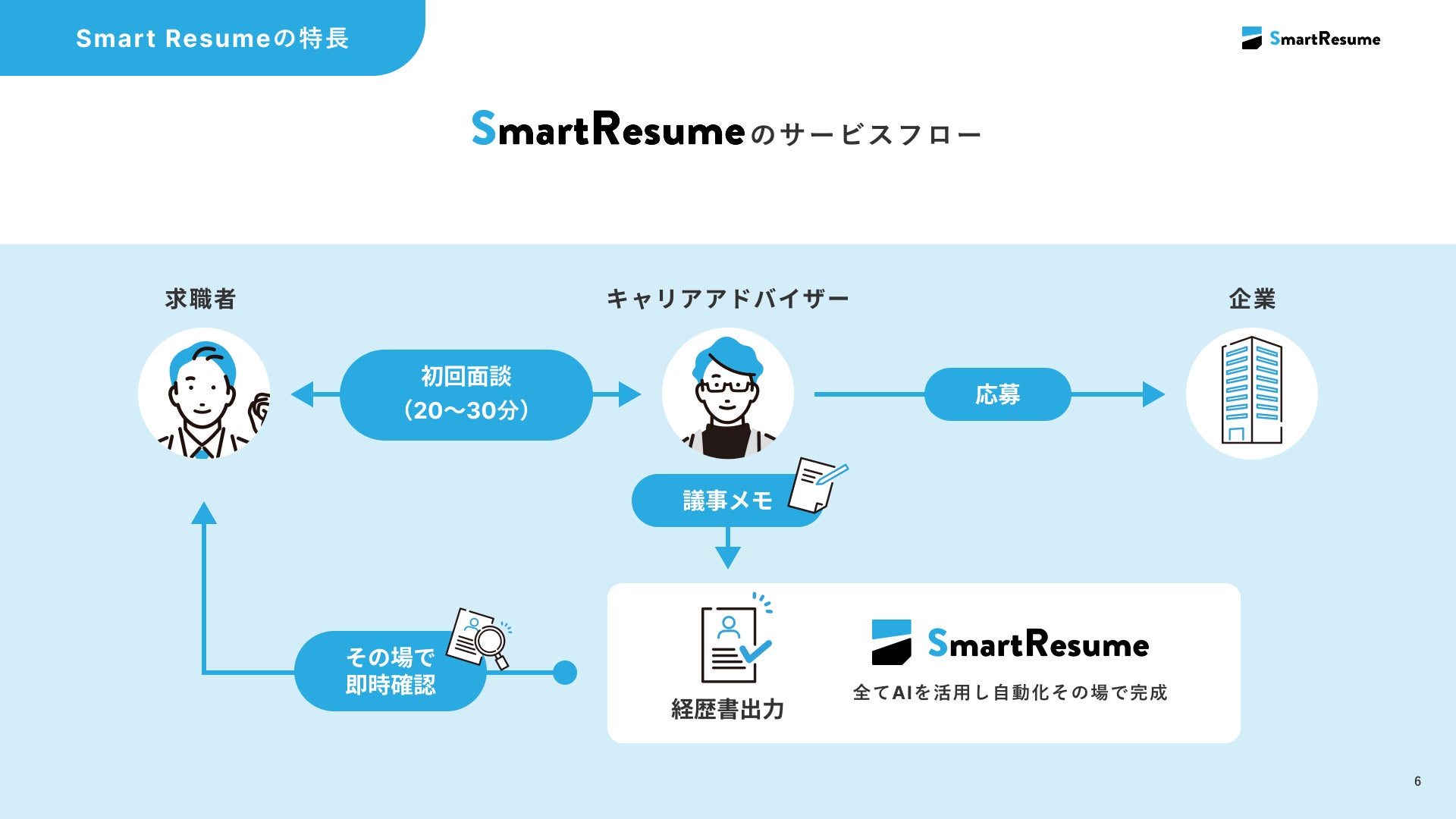 Smart Resumeの特長

SmartResume

SmartResumeのサービスフロー

求職者

キャリアアドバイザー

企業

初回面談
(20〜30分)

応募

議事メモ

その場で
即時確認

経歴書出力

SmartResume
全てAIを活用し自動化その場で完成

6